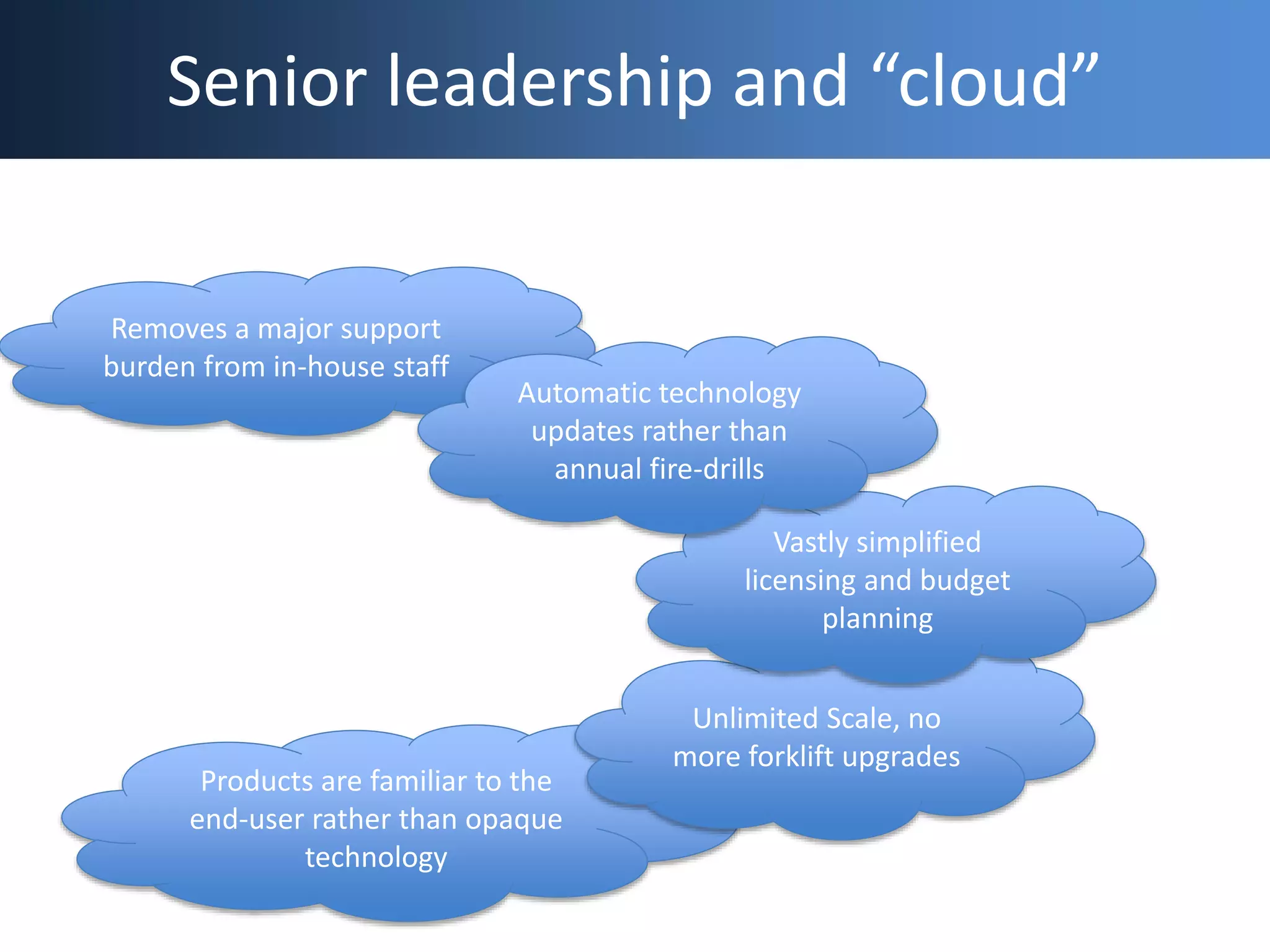 Senior leadership and “cloud”

Removes a major support burden from in-house staff

Automatic technology updates rather than annual fire-drills

Vastly simplified licensing and budget planning

Unlimited Scale, no more forklift upgrades

Products are familiar to the end-user rather than opaque technology